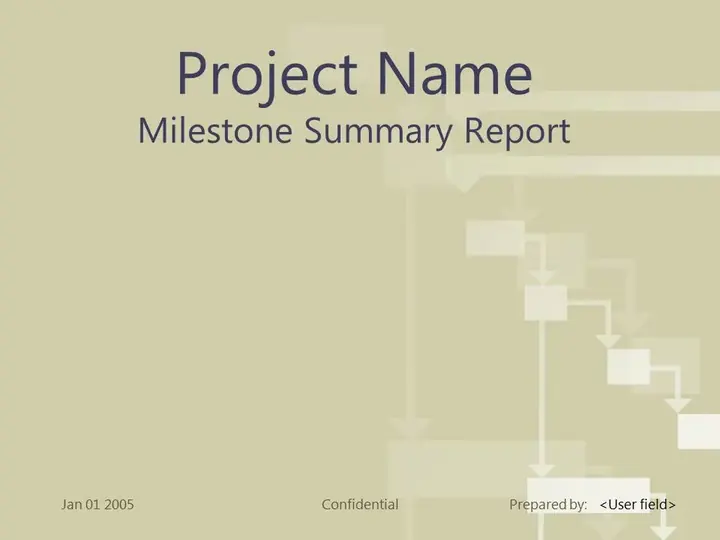 Project Name
Milestone Summary Report

Jan 01 2005

Confidential

Prepared by: <User field>